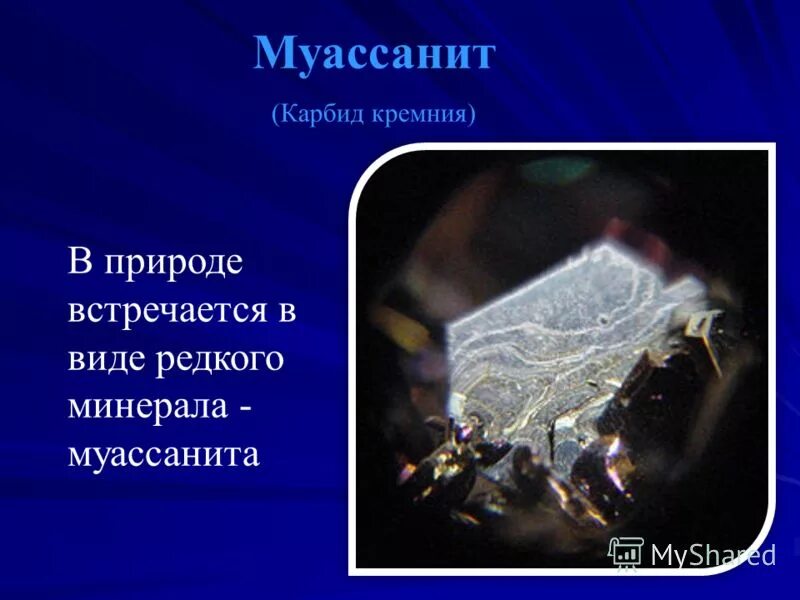 Муассанит

(Карбид кремния)

В природе встречается в виде редкого минерала - муассанита

MyShared